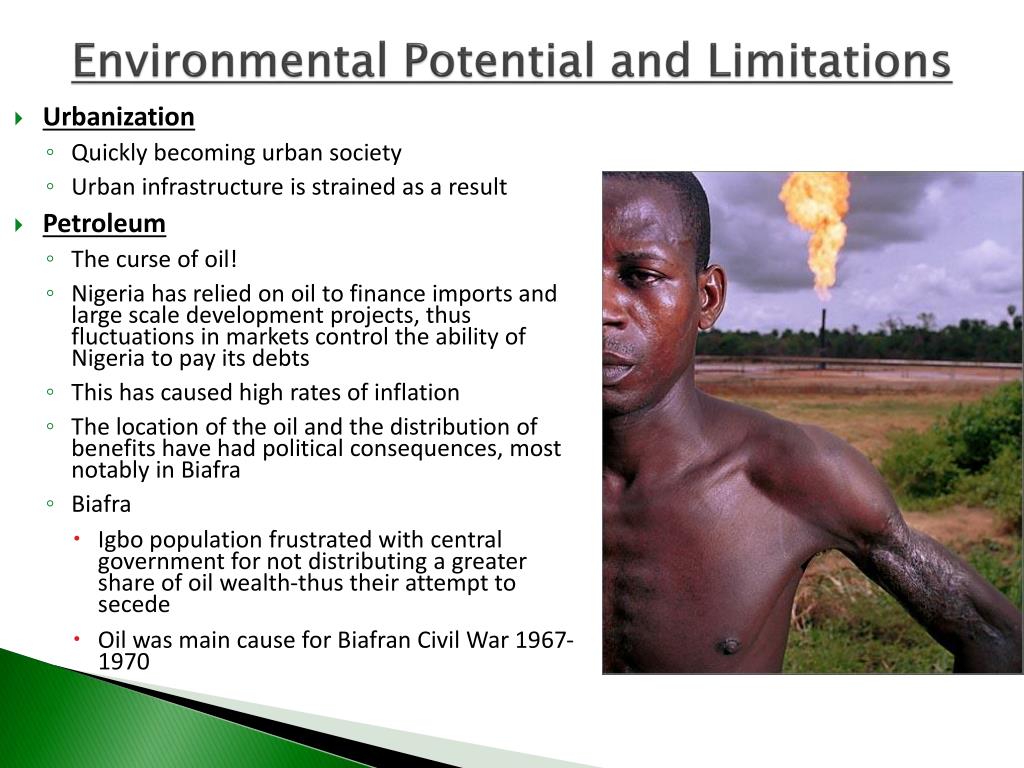 Environmental Potential and Limitations

Urbanization

Quickly becoming urban society

Urban infrastructure is strained as a result

Petroleum

The curse of oil!

Nigeria has relied on oil to finance imports and large scale development projects, thus fluctuations in markets control the ability of Nigeria to pay its debts

This has caused high rates of inflation

The location of the oil and the distribution of benefits have had political consequences, most notably in Biafra

Biafra

Igbo population frustrated with central government for not distributing a greater share of oil wealth-thus their attempt to secede

Oil was main cause for Biafran Civil War 1967-1970